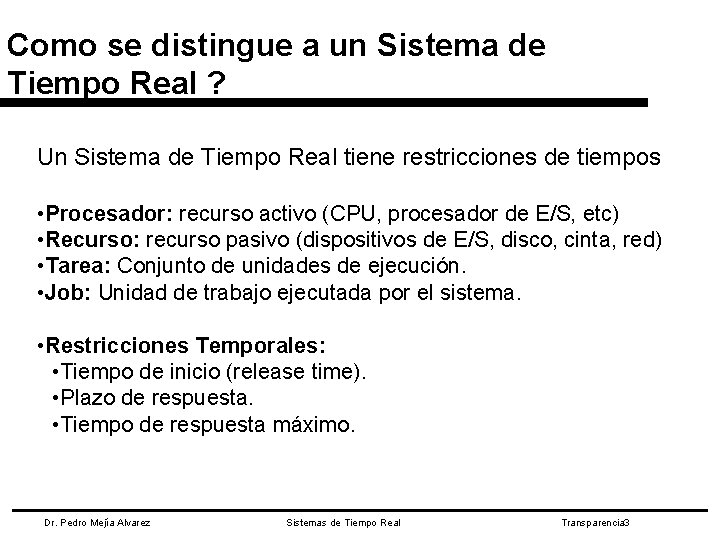 Como se distingue a un Sistema de Tiempo Real ?

Un Sistema de Tiempo Real tiene restricciones de tiempos

•Procesador: recurso activo (CPU, procesador de E/S, etc)
•Recurso: recurso pasivo (dispositivos de E/S, disco, cinta, red)
•Tarea: Conjunto de unidades de ejecución.
•Job: Unidad de trabajo ejecutada por el sistema.

•Restricciones Temporales:
•Tiempo de inicio (release time).
•Plazo de respuesta.
•Tiempo de respuesta máximo.

Dr. Pedro Mejía Alvarez
Sistemas de Tiempo Real
Transparencia3